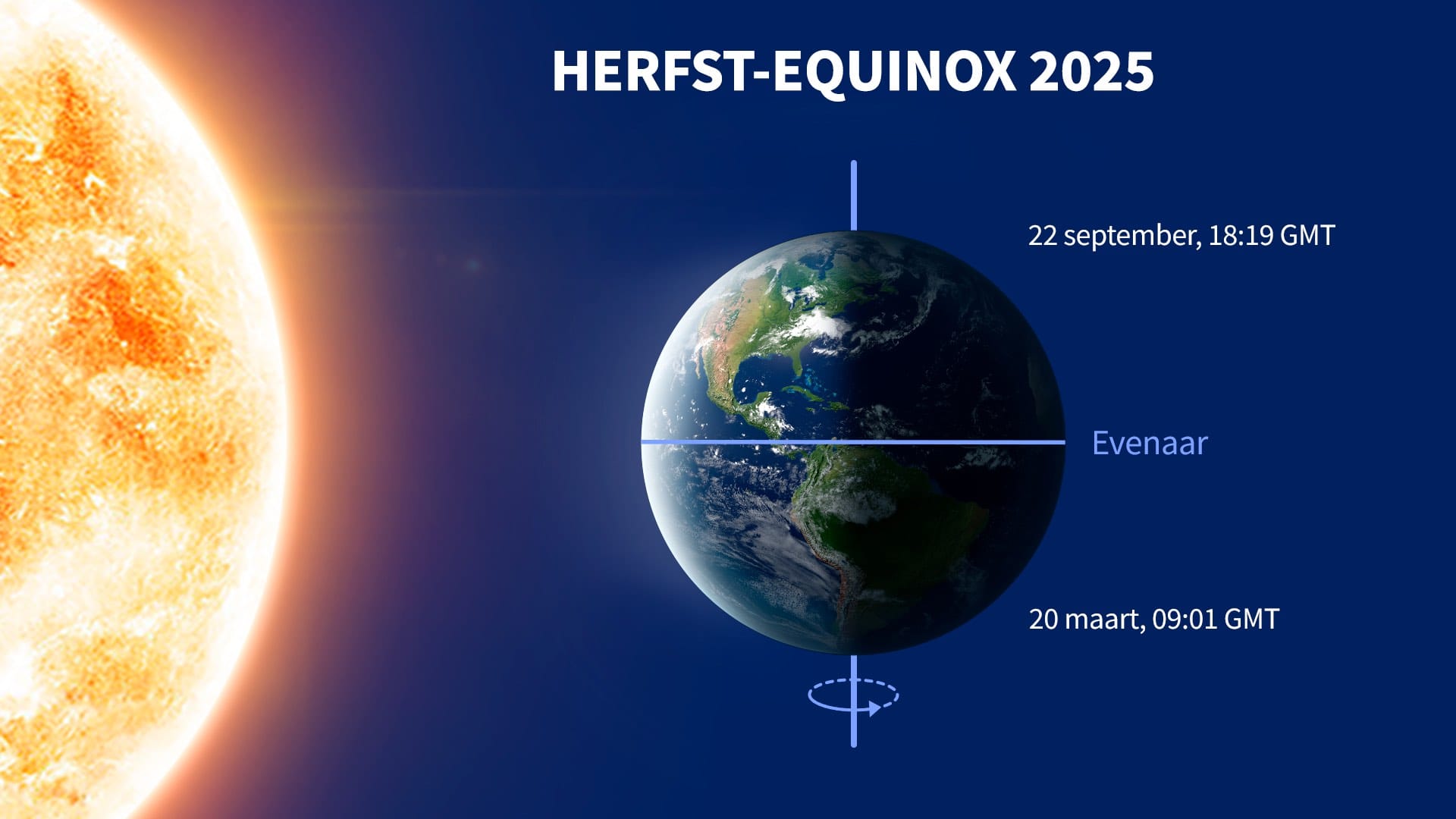 HERFST-EQUINOX 2025

22 september, 18:19 GMT

Evenaar

20 maart, 09:01 GMT